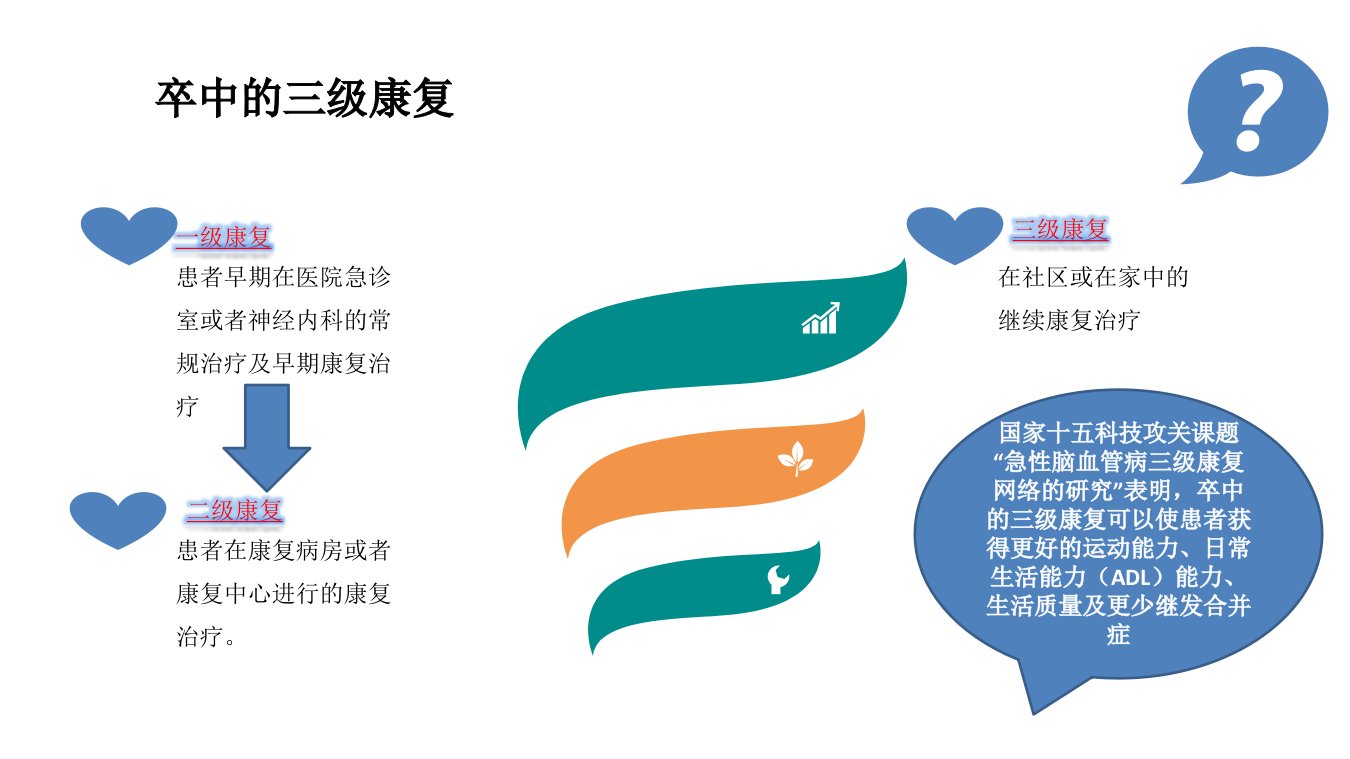 卒中的三级康复

?

一级康复
患者早期在医院急诊室或者神经内科的常规治疗及早期康复治疗

二级康复
患者在康复病房或者康复中心进行的康复治疗。

三级康复
在社区或在家中的继续康复治疗

国家十五科技攻关课题“急性脑血管病三级康复网络的研究”表明，卒中的三级康复可以使患者获得更好的运动能力、日常生活能力（ADL）能力、生活质量及更少继发合并症